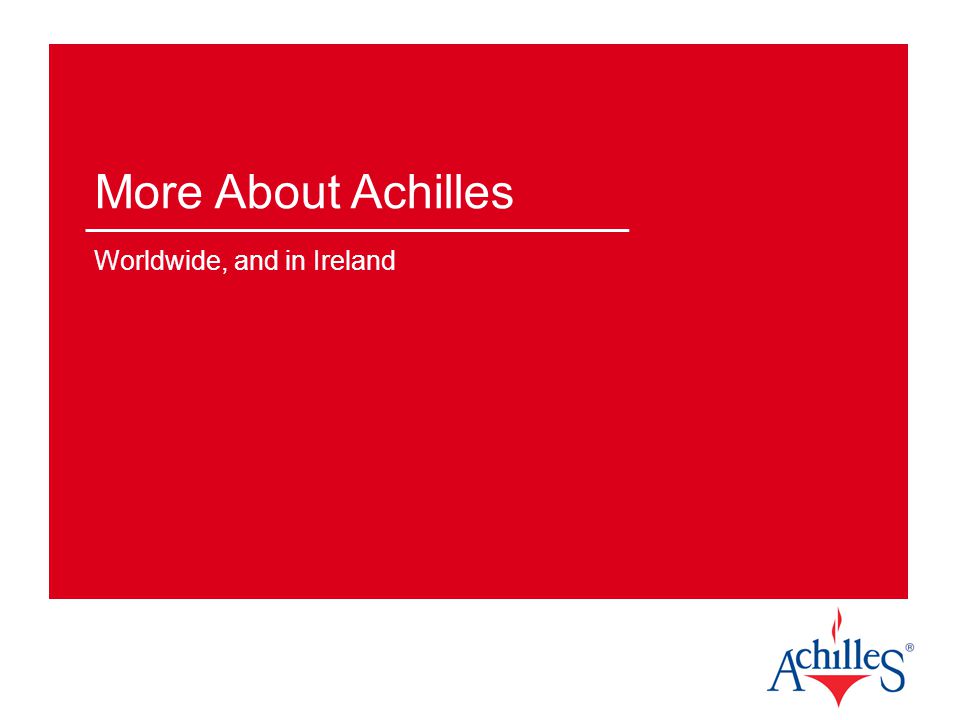 More About Achilles

Worldwide, and in Ireland

Achilles®